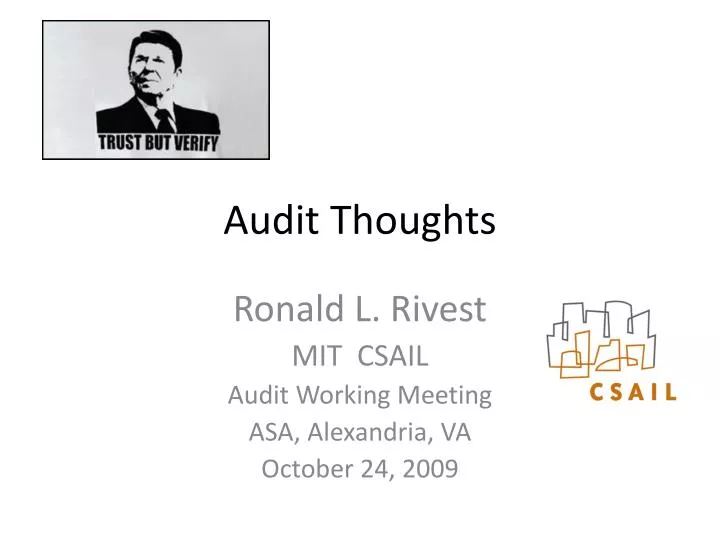 TRUST BUT VERIFY

Audit Thoughts

Ronald L. Rivest
MIT CSAIL
Audit Working Meeting
ASA, Alexandria, VA
October 24, 2009

CSAIL